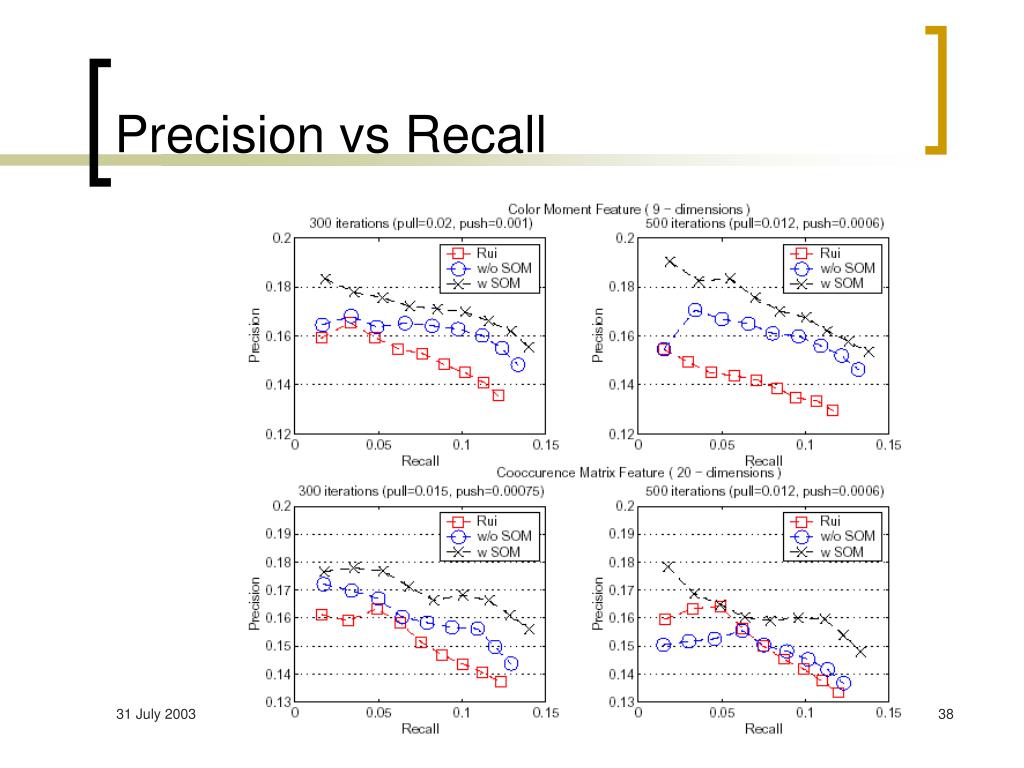 Precision vs Recall

Color Moment Feature ( 9 − dimensions )

300 iterations (pull=0.02, push=0.001)

Rui
w/o SOM
w SOM

Precision

0.2
0.18
0.16
0.14
0.12

0 0.05 0.1 0.15

Recall

500 iterations (pull=0.012, push=0.0006)

Rui
w/o SOM
w SOM

Precision

0.2
0.18
0.16
0.14
0.12

0 0.05 0.1 0.15

Recall

Cooccurence Matrix Feature ( 20 − dimensions )

300 iterations (pull=0.015, push=0.00075)

Rui
w/o SOM
w SOM

Precision

0.2
0.19
0.18
0.17
0.16
0.15
0.14
0.13

0 0.05 0.1 0.15

Recall

500 iterations (pull=0.012, push=0.0006)

Rui
w/o SOM
w SOM

Precision

0.2
0.19
0.18
0.17
0.16
0.15
0.14
0.13

0 0.05 0.1 0.15

Recall

31 July 2003

38